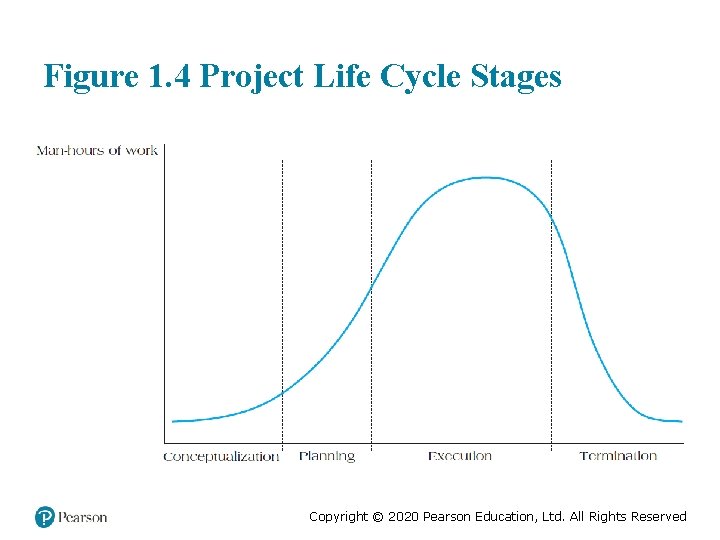 Figure 1.4 Project Life Cycle Stages

Man-hours of work

Conceptualization Planning Execution Termination

Pearson

Copyright © 2020 Pearson Education, Ltd. All Rights Reserved